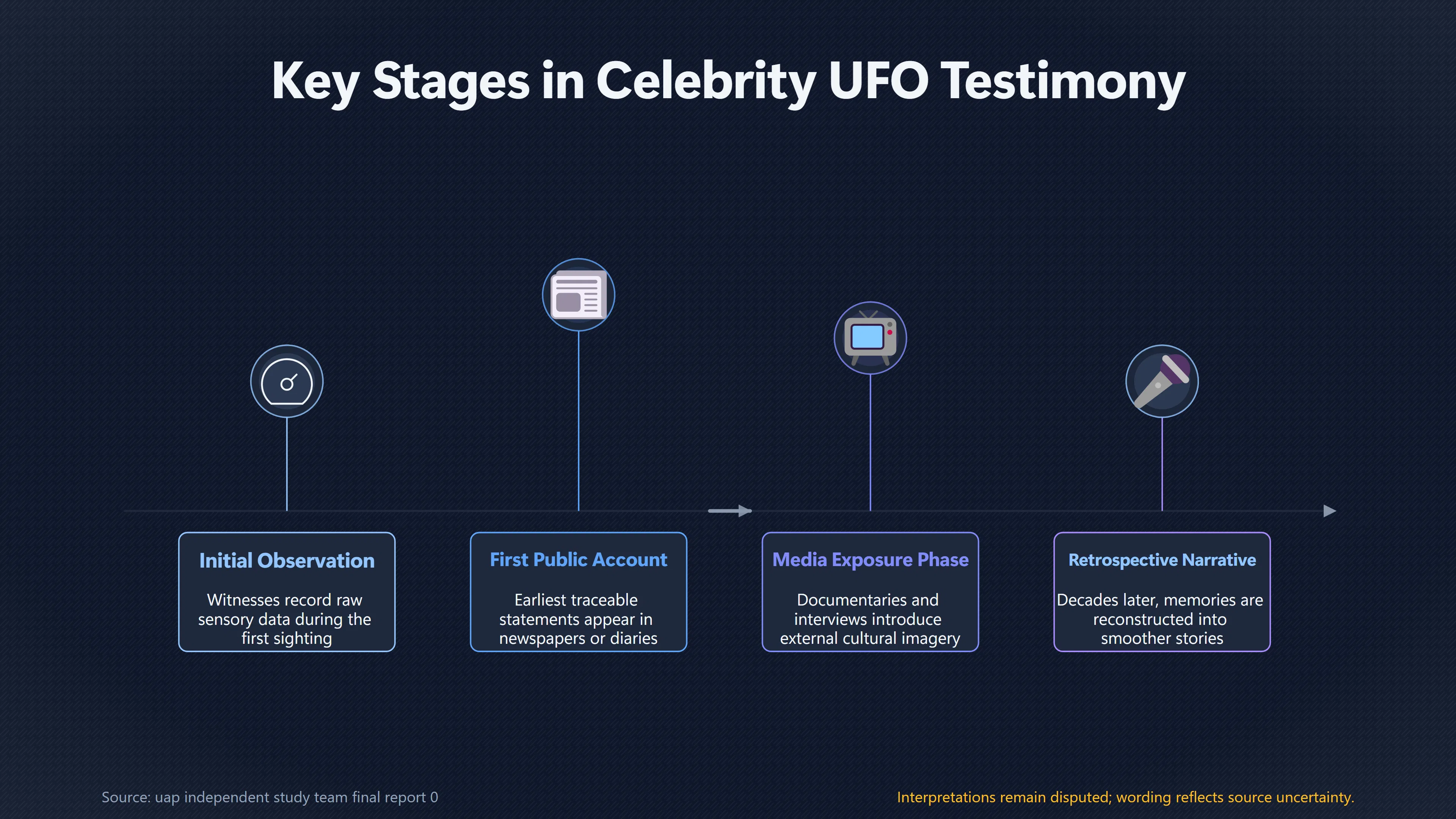 Key Stages in Celebrity UFO Testimony

Initial Observation

Witnesses record raw sensory data during the first sighting

First Public Account

Earliest traceable statements appear in newspapers or diaries

Media Exposure Phase

Documentaries and interviews introduce external cultural imagery

Retrospective Narrative

Decades later, memories are reconstructed into smoother stories

Source: uap independent study team final report 0

Interpretations remain disputed; wording reflects source uncertainty.